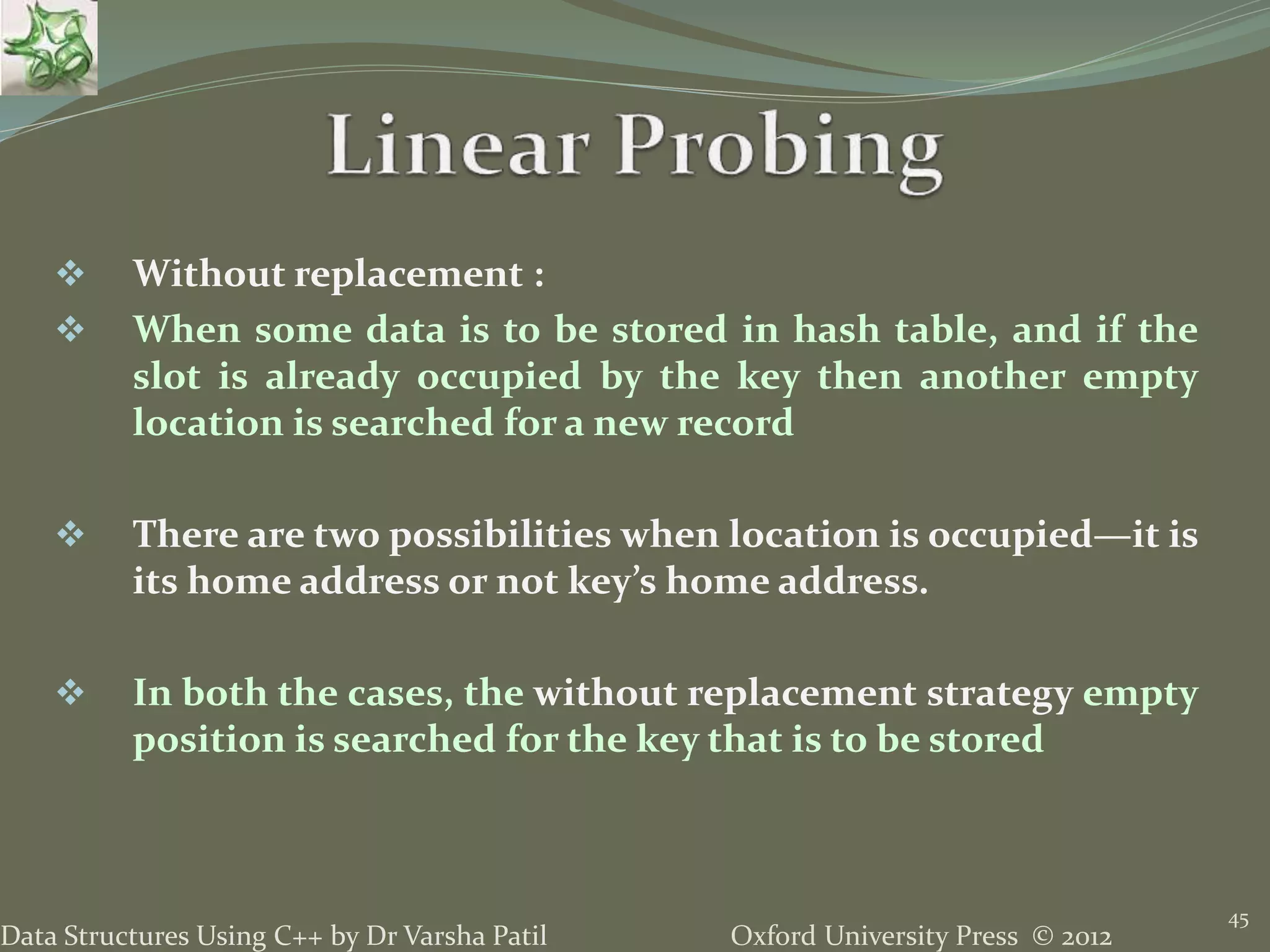 Linear Probing

❖ Without replacement :

❖ When some data is to be stored in hash table, and if the slot is already occupied by the key then another empty location is searched for a new record

❖ There are two possibilities when location is occupied—it is its home address or not key's home address.

❖ In both the cases, the without replacement strategy empty position is searched for the key that is to be stored

Data Structures Using C++ by Dr Varsha Patil

Oxford University Press © 2012

45